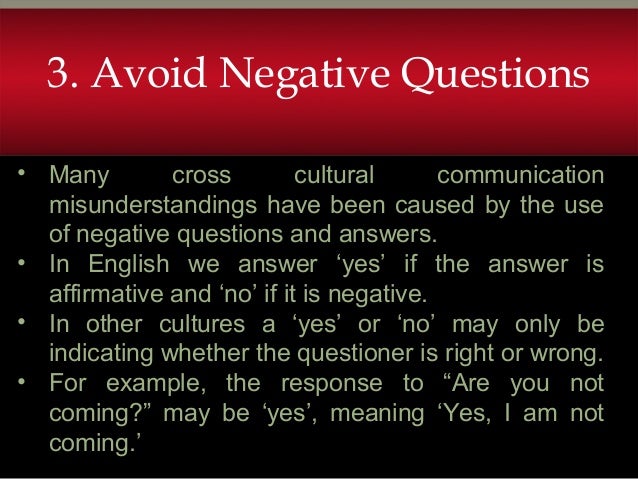 3. Avoid Negative Questions

• Many cross cultural communication misunderstandings have been caused by the use of negative questions and answers.
• In English we answer ‘yes’ if the answer is affirmative and ‘no’ if it is negative.
• In other cultures a ‘yes’ or ‘no’ may only be indicating whether the questioner is right or wrong.
• For example, the response to “Are you not coming?” may be ‘yes’, meaning ‘Yes, I am not coming.’